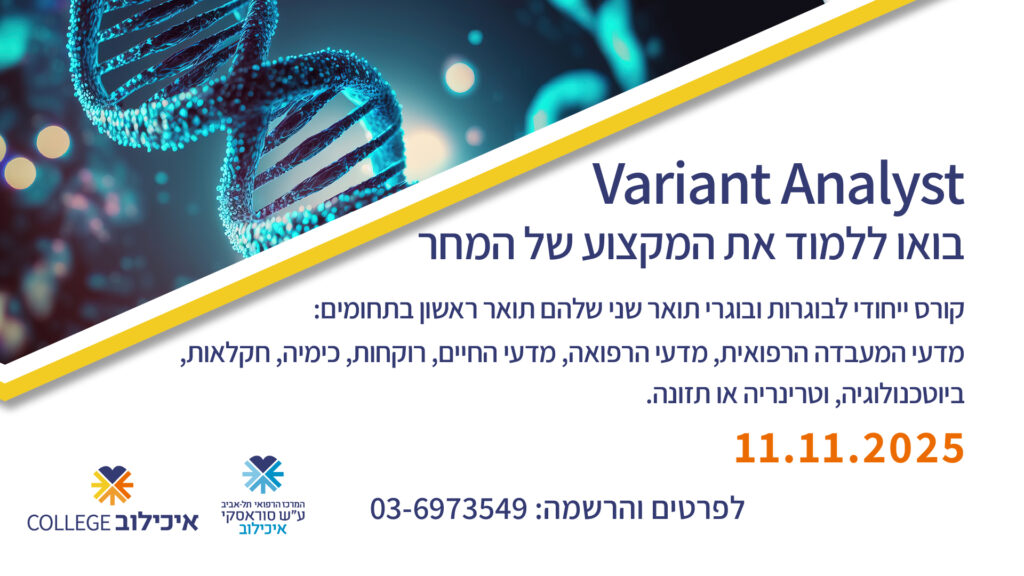 Variant Analyst
בואו ללמוד את המקצוע של המחר

קורס ייחודי לבוגרות ובוגרי תואר שני שלהם תואר ראשון בתחומים:
מדעי המעבדה הרפואית, מדעי הרפואה, מדעי החיים, רוקחות, כימיה, חקלאות, ביוטכנולוגיה, וטרינריה או תזונה.

11.11.2025

לפרטים והרשמה: 03-6973549

המרכז הרפואי תל-אביב
ע"ש סוראסקי
איכילוב

איכילוב COLLEGE